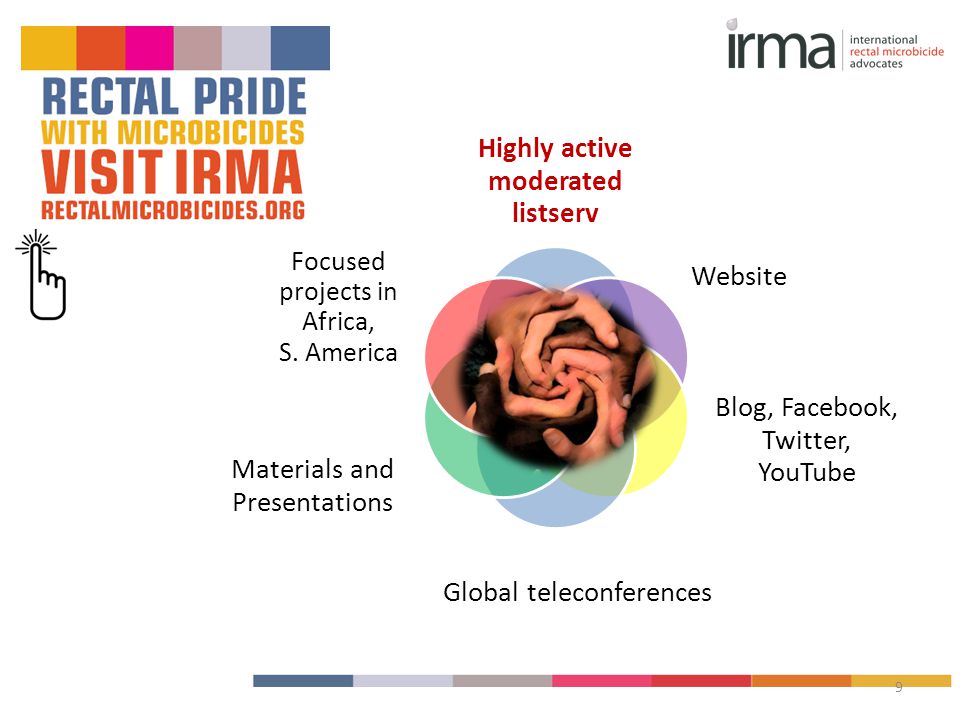 RECTAL PRIDE
WITH MICROBICIDES
VISIT IRMA
RECTALMICROBICIDES.ORG

irma international rectal microbicide advocates

Highly active moderated listserv

Website

Blog, Facebook, Twitter, YouTube

Global teleconferences

Materials and Presentations

Focused projects in Africa, S. America

9